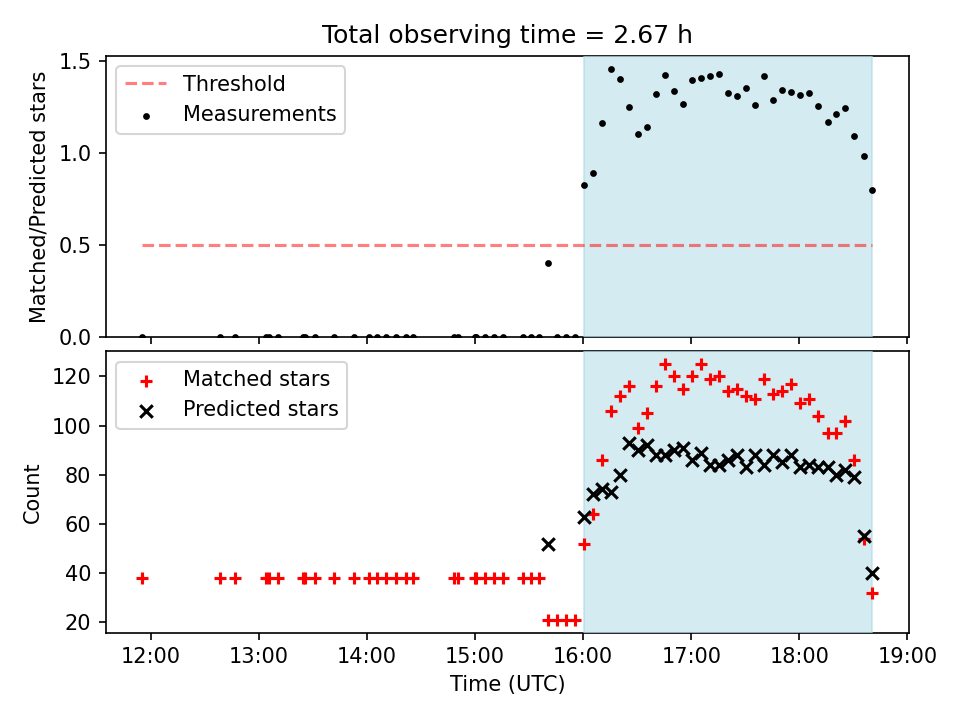 Total observing time = 2.67 h

Threshold
Measurements

Matched/Predicted stars

1.5
1.0
0.5
0.0

Matched stars
Predicted stars

Count

120
100
80
60
40
20

12:00
13:00
14:00
15:00
16:00
17:00
18:00
19:00

Time (UTC)